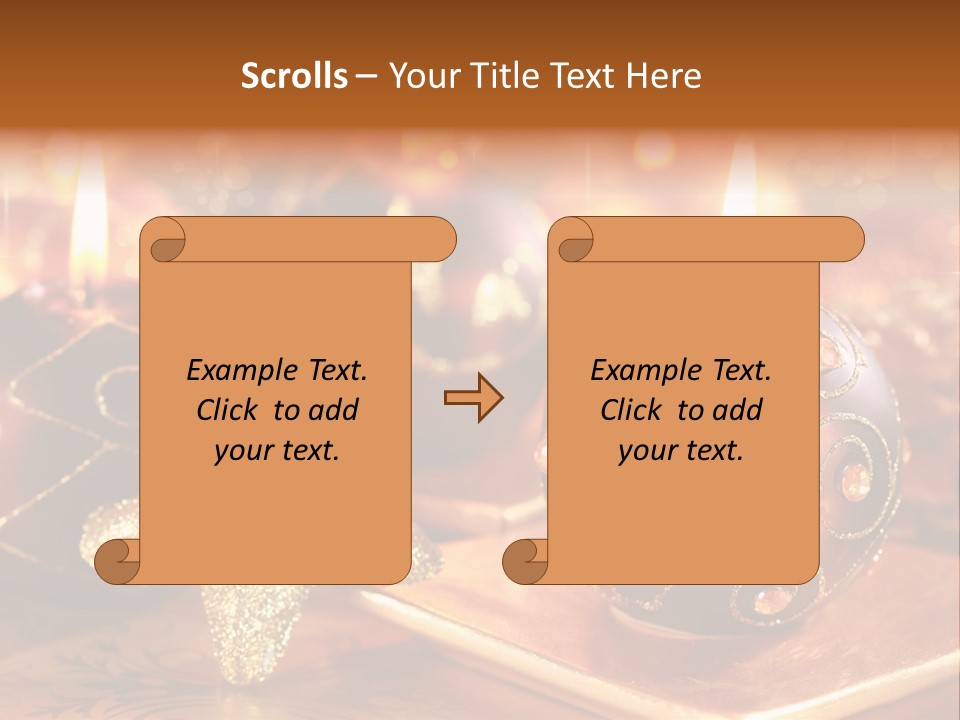 Scrolls – Your Title Text Here

Example Text. Click to add your text.

Example Text. Click to add your text.